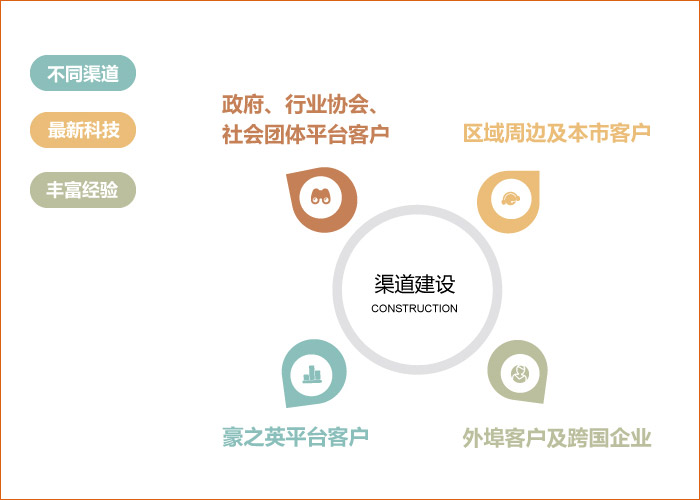 不同渠道

最新科技

丰富经验

政府、行业协会、社会团体平台客户

区域周边及本市客户

渠道建设
CONSTRUCTION

豪之英平台客户

外埠客户及跨国企业